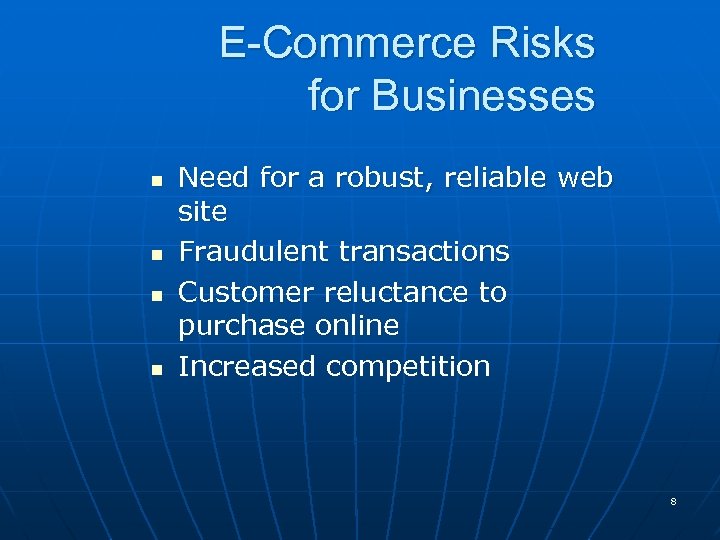 E-Commerce Risks for Businesses

- Need for a robust, reliable web site
- Fraudulent transactions
- Customer reluctance to purchase online
- Increased competition

8